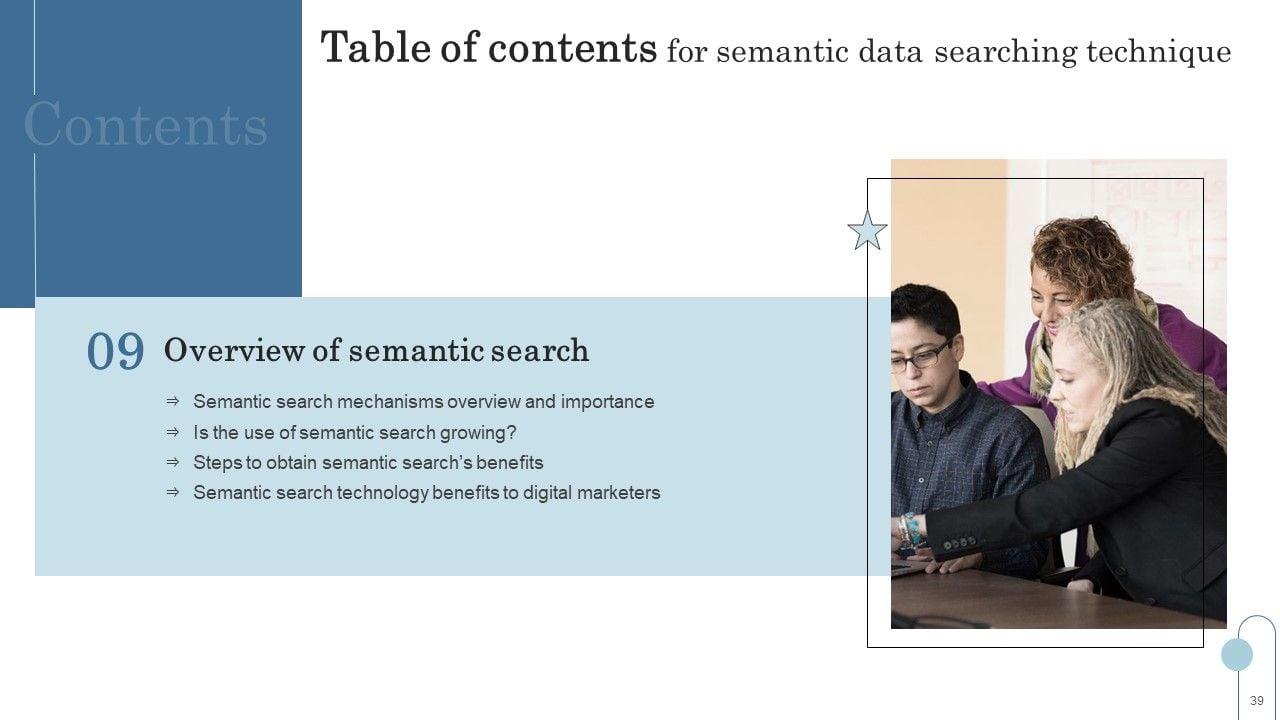 Table of contents for semantic data searching technique

Contents

09 Overview of semantic search

⇒ Semantic search mechanisms overview and importance
⇒ Is the use of semantic search growing?
⇒ Steps to obtain semantic search's benefits
⇒ Semantic search technology benefits to digital marketers

39